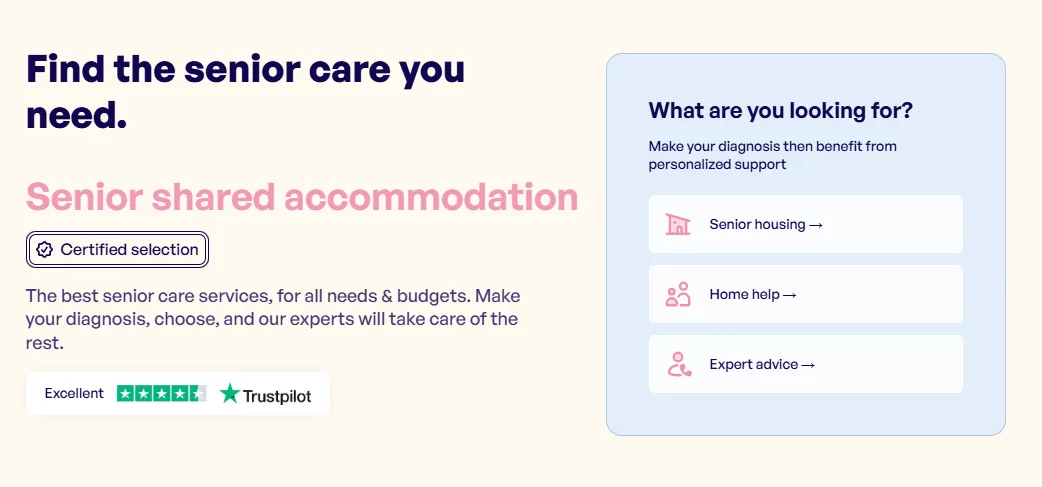 Find the senior care you need.

Senior shared accommodation

Certified selection

The best senior care services, for all needs & budgets. Make your diagnosis, choose, and our experts will take care of the rest.

Excellent Trustpilot

What are you looking for?

Make your diagnosis then benefit from personalized support

Senior housing →

Home help →

Expert advice →